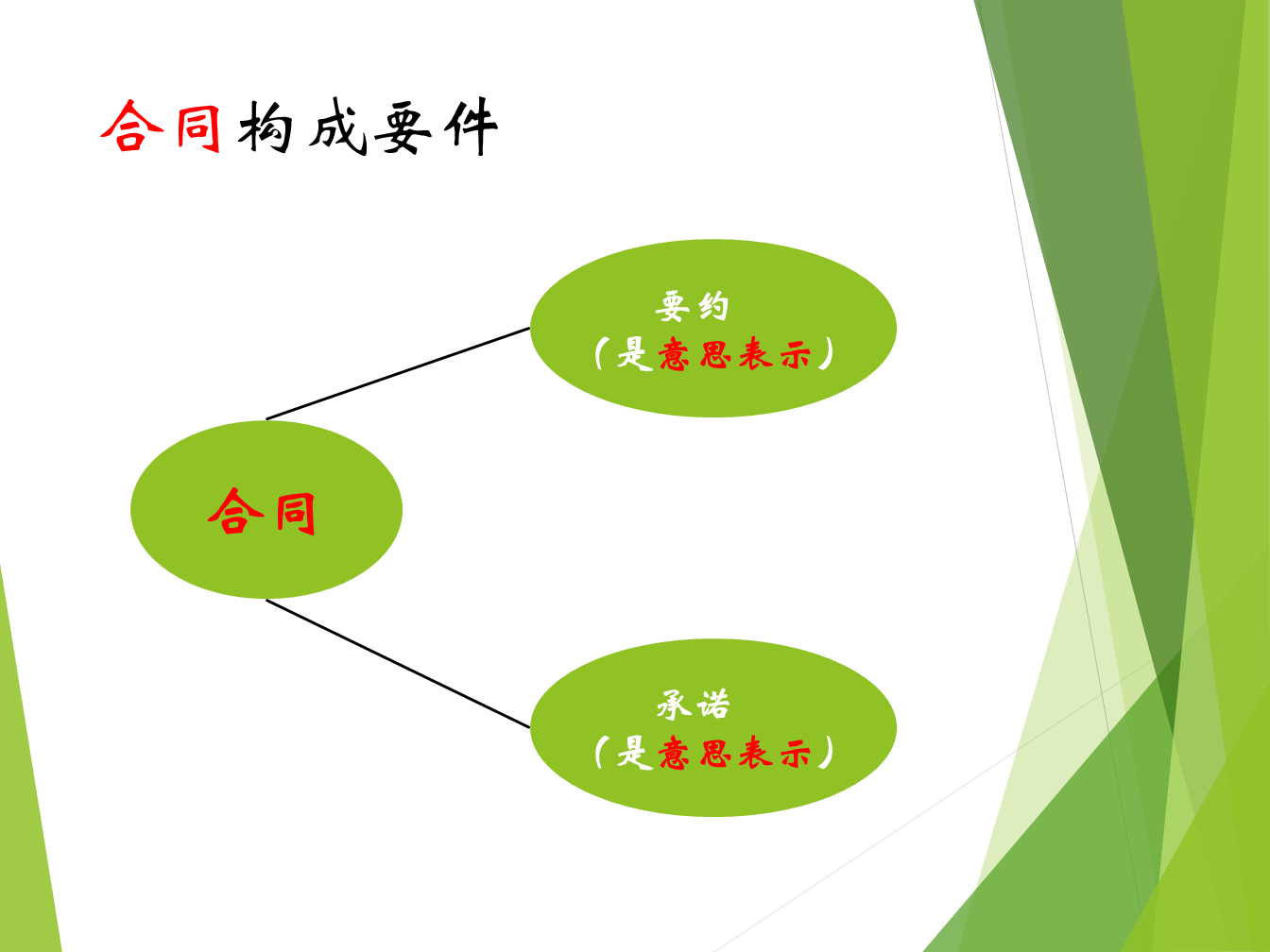 合同构成要件

合同

要约
（是意思表示）

承诺
（是意思表示）